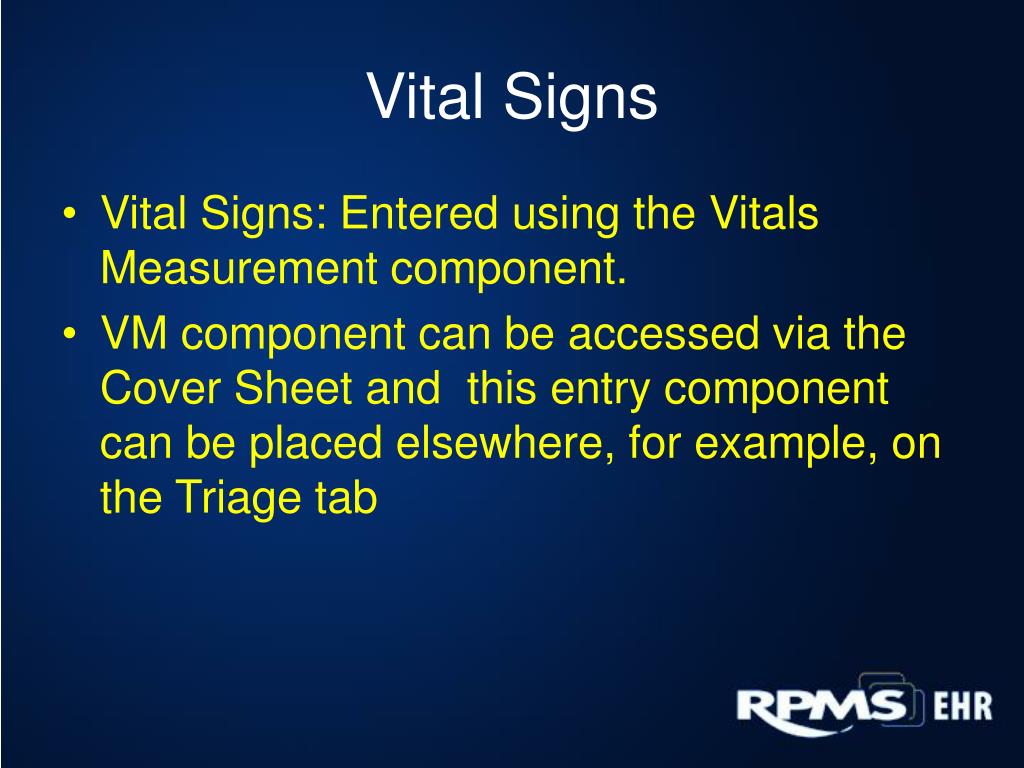 Vital Signs

• Vital Signs: Entered using the Vitals Measurement component.

• VM component can be accessed via the Cover Sheet and this entry component can be placed elsewhere, for example, on the Triage tab

RPMS EHR